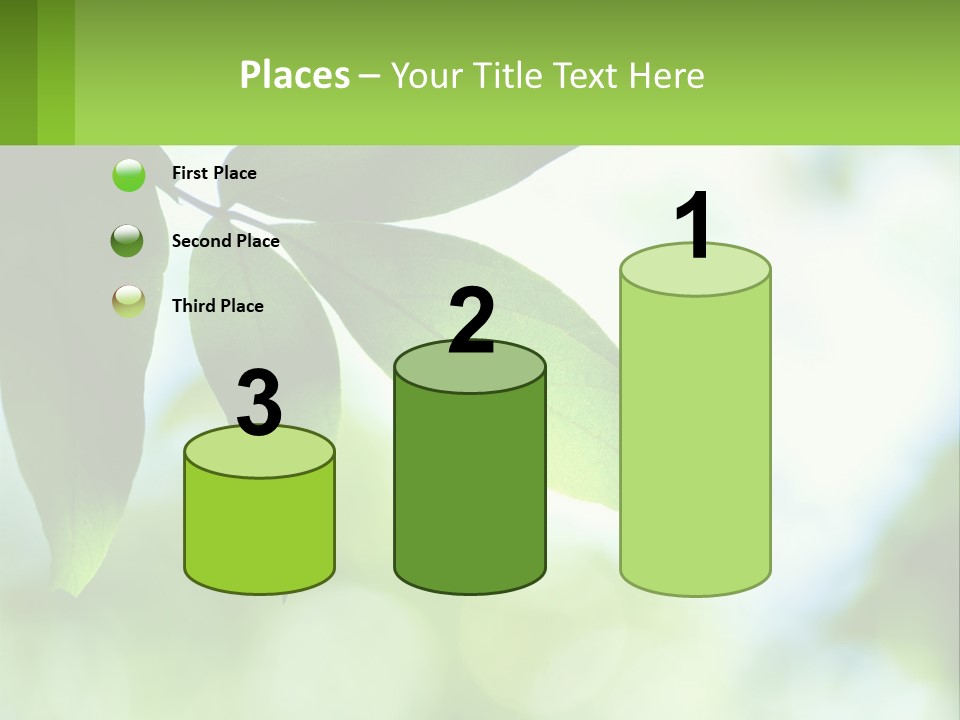 Places – Your Title Text Here

First Place

Second Place

Third Place

3

2

1